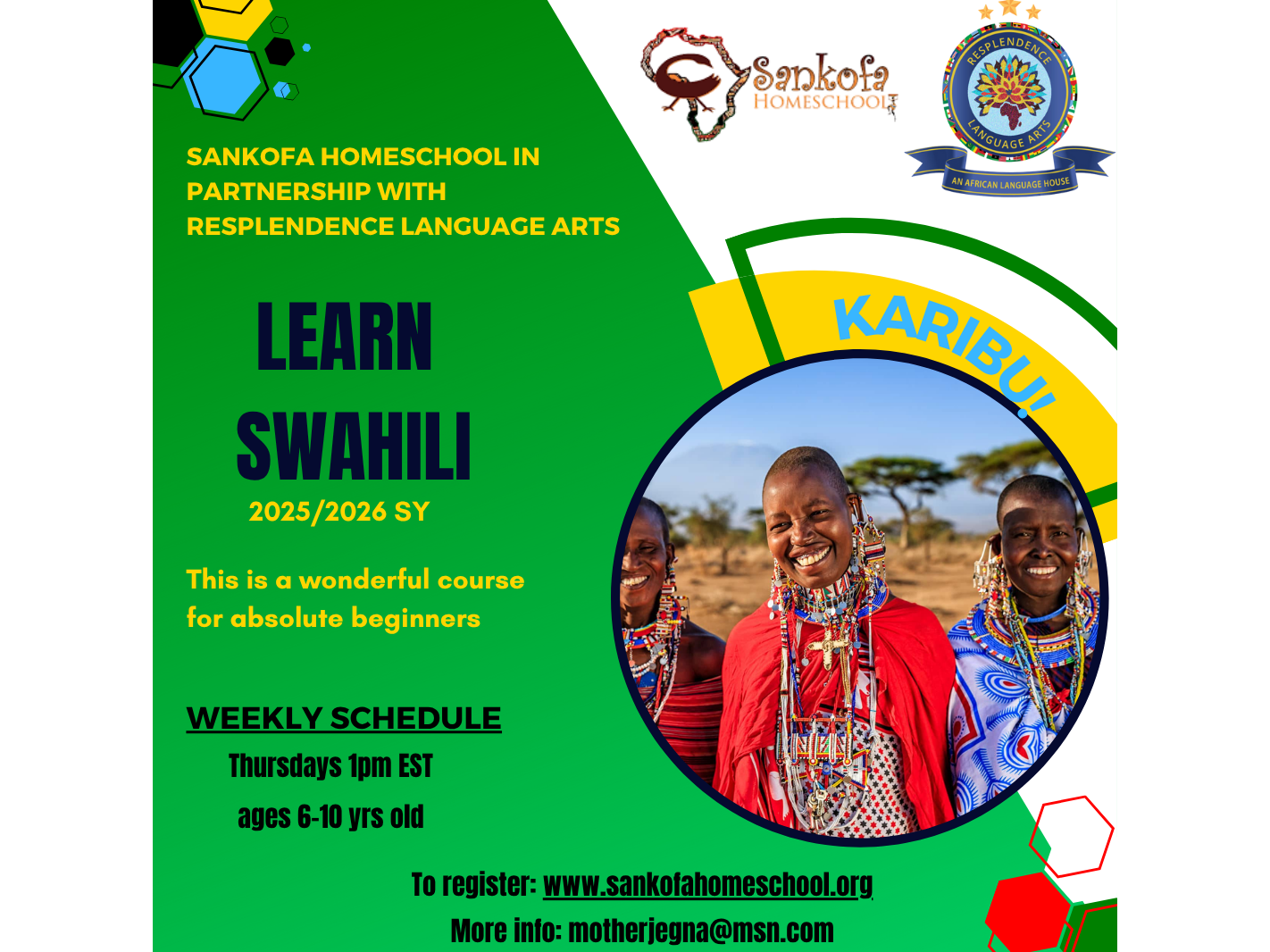 Sankofa HOMESCHOOL

RESPLENDENCE LANGUAGE ARTS

AN AFRICAN LANGUAGE HOUSE

SANKOFA HOMESCHOOL IN PARTNERSHIP WITH RESPLENDENCE LANGUAGE ARTS

LEARN SWAHILI

2025/2026 SY

KARIBU!

This is a wonderful course for absolute beginners

WEEKLY SCHEDULE

Thursdays 1pm EST

ages 6-10 yrs old

To register: www.sankofahomeschool.org

More info: motherjegna@msn.com